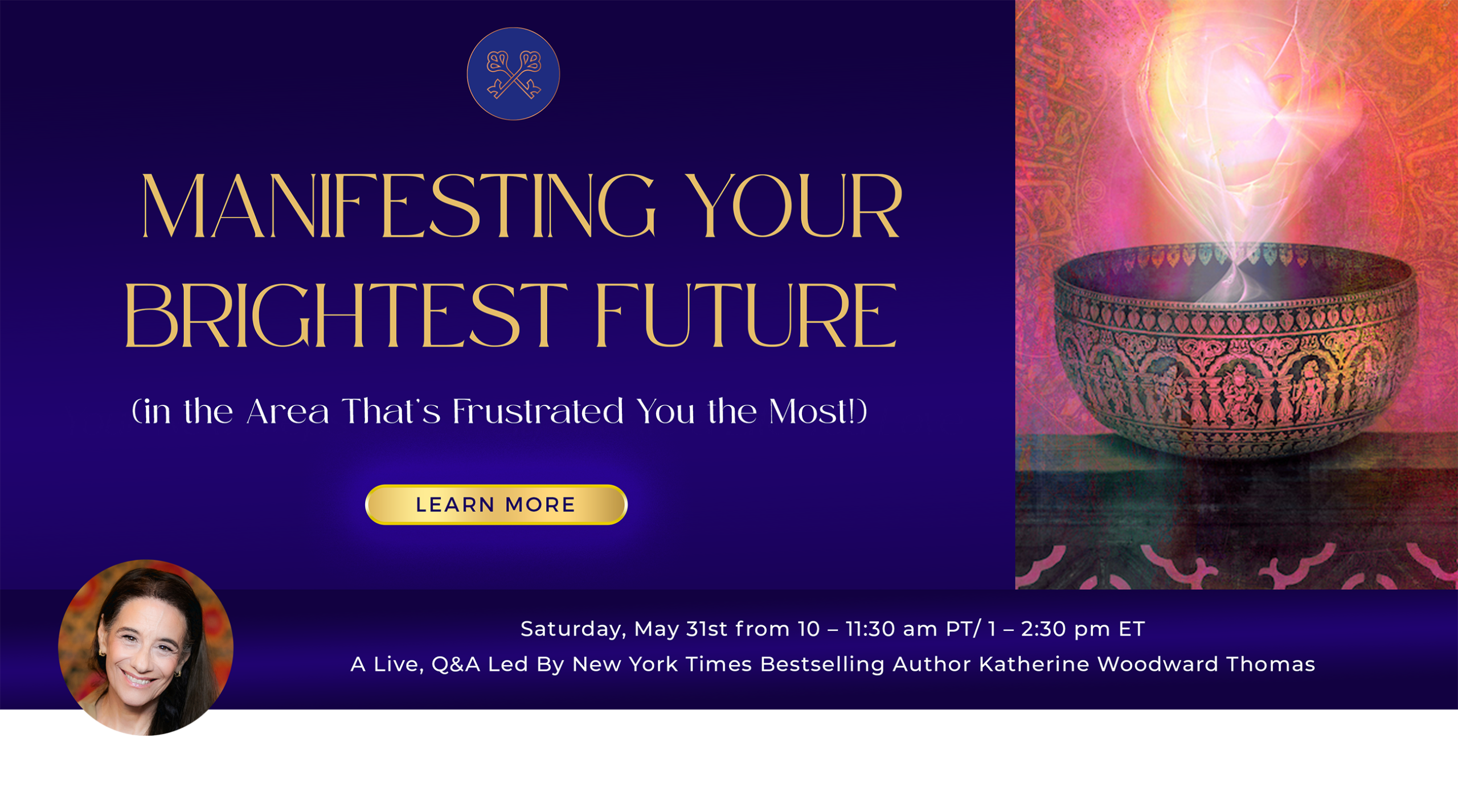 MANIFESTING YOUR BRIGHTEST FUTURE

(in the Area That's Frustrated You the Most!)

LEARN MORE

Saturday, May 31st from 10 – 11:30 am PT/ 1 – 2:30 pm ET

A Live, Q&A Led By New York Times Bestselling Author Katherine Woodward Thomas